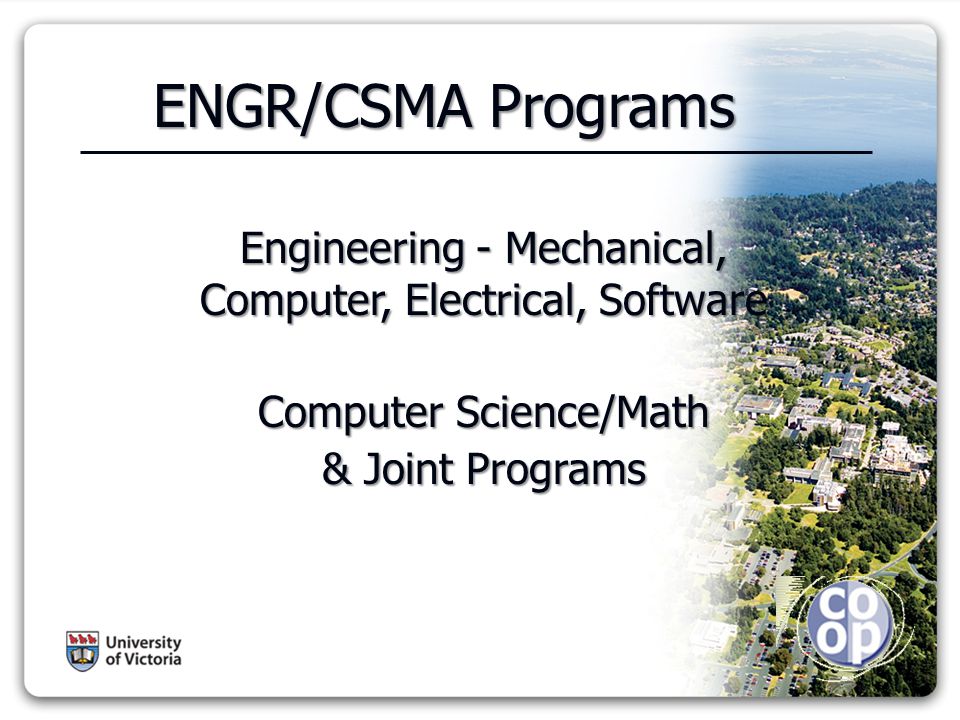 ENGR/CSMA Programs

Engineering - Mechanical, Computer, Electrical, Software

Computer Science/Math & Joint Programs

University of Victoria

co op